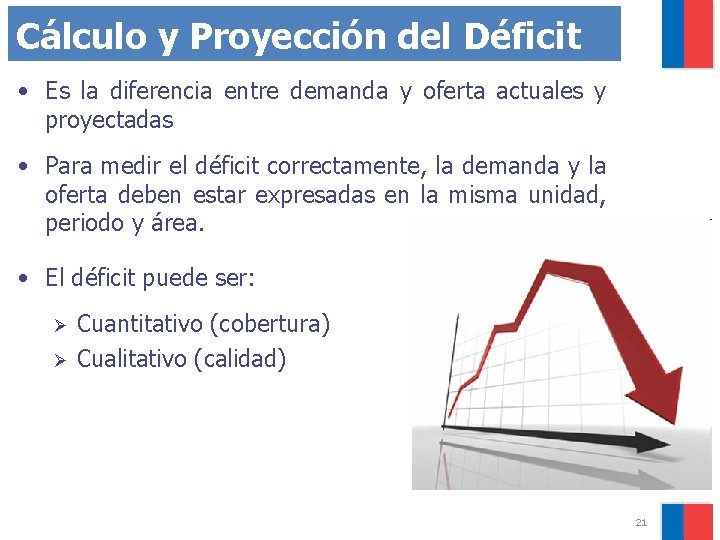 Cálculo y Proyección del Déficit

• Es la diferencia entre demanda y oferta actuales y proyectadas

• Para medir el déficit correctamente, la demanda y la oferta deben estar expresadas en la misma unidad, periodo y área.

• El déficit puede ser:

➢ Cuantitativo (cobertura)
➢ Cualitativo (calidad)

21